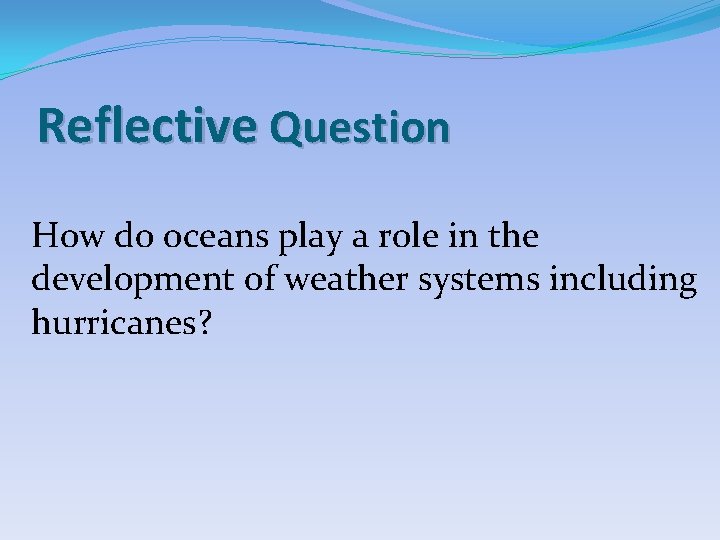 Reflective Question

How do oceans play a role in the development of weather systems including hurricanes?